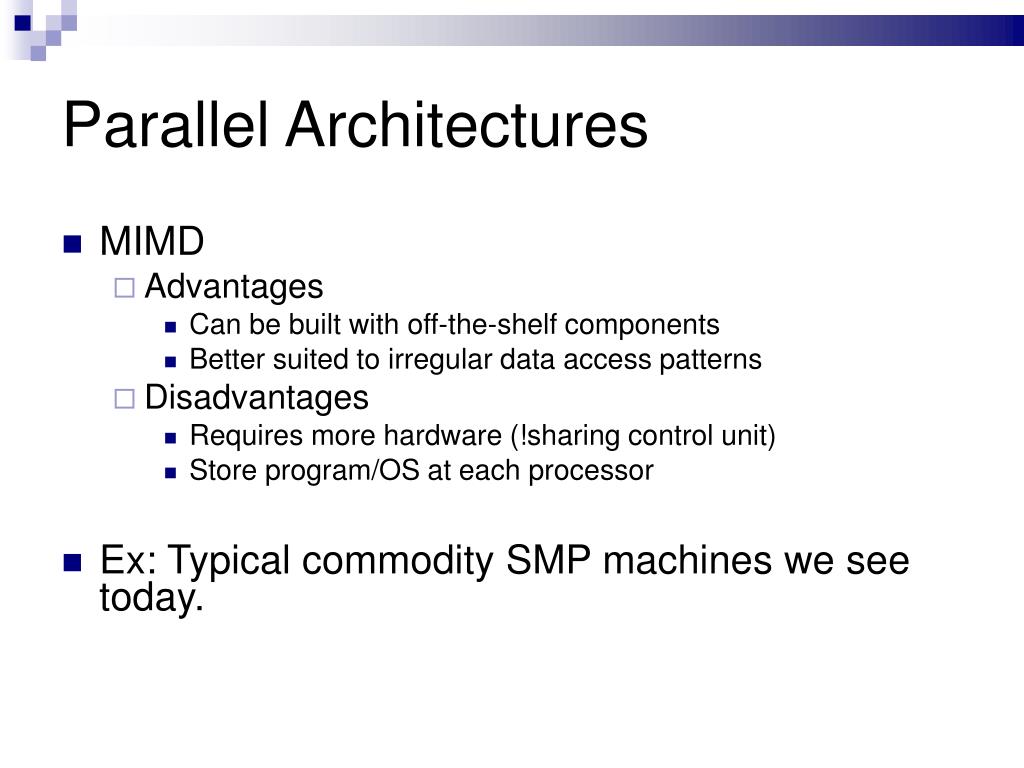 Parallel Architectures

MIMD
Advantages
Can be built with off-the-shelf components
Better suited to irregular data access patterns
Disadvantages
Requires more hardware (!sharing control unit)
Store program/OS at each processor

Ex: Typical commodity SMP machines we see today.